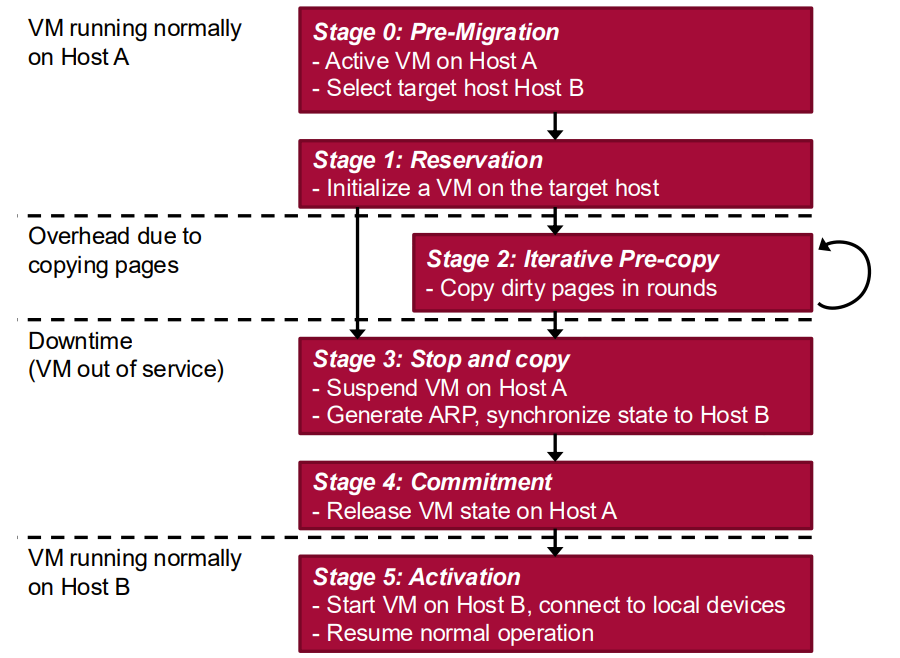 VM running normally on Host A

Stage 0: Pre-Migration
- Active VM on Host A
- Select target host Host B

Stage 1: Reservation
- Initialize a VM on the target host

Overhead due to copying pages

Stage 2: Iterative Pre-copy
- Copy dirty pages in rounds

Downtime (VM out of service)

Stage 3: Stop and copy
- Suspend VM on Host A
- Generate ARP, synchronize state to Host B

Stage 4: Commitment
- Release VM state on Host A

VM running normally on Host B

Stage 5: Activation
- Start VM on Host B, connect to local devices
- Resume normal operation